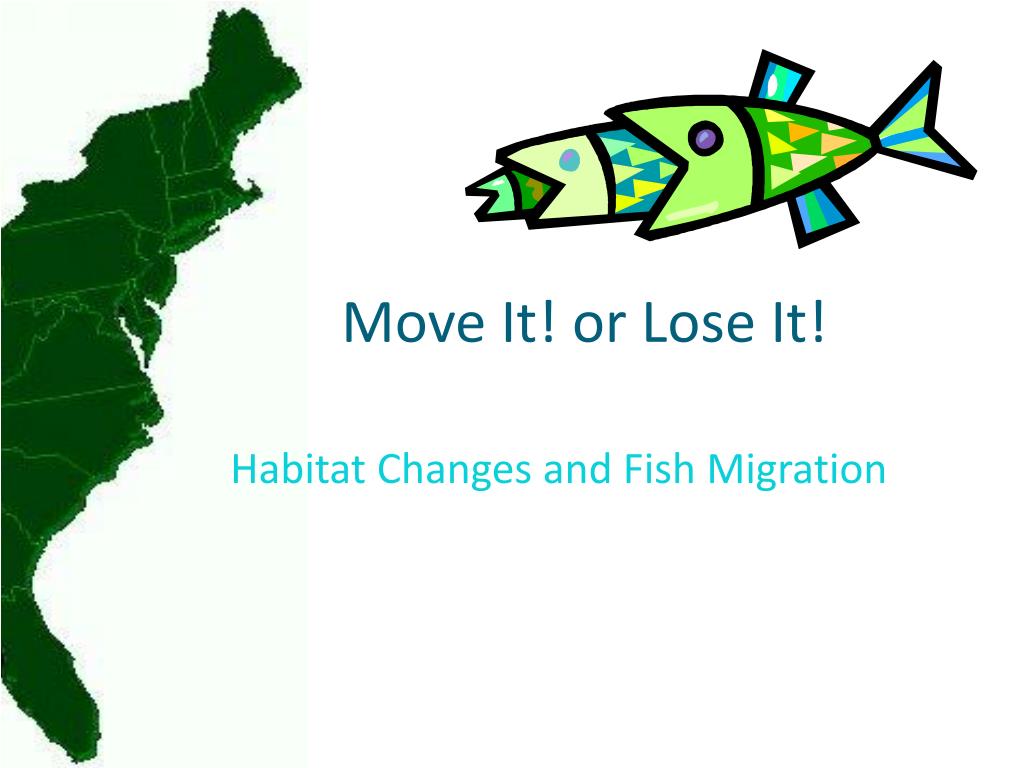 Move It! or Lose It!

Habitat Changes and Fish Migration